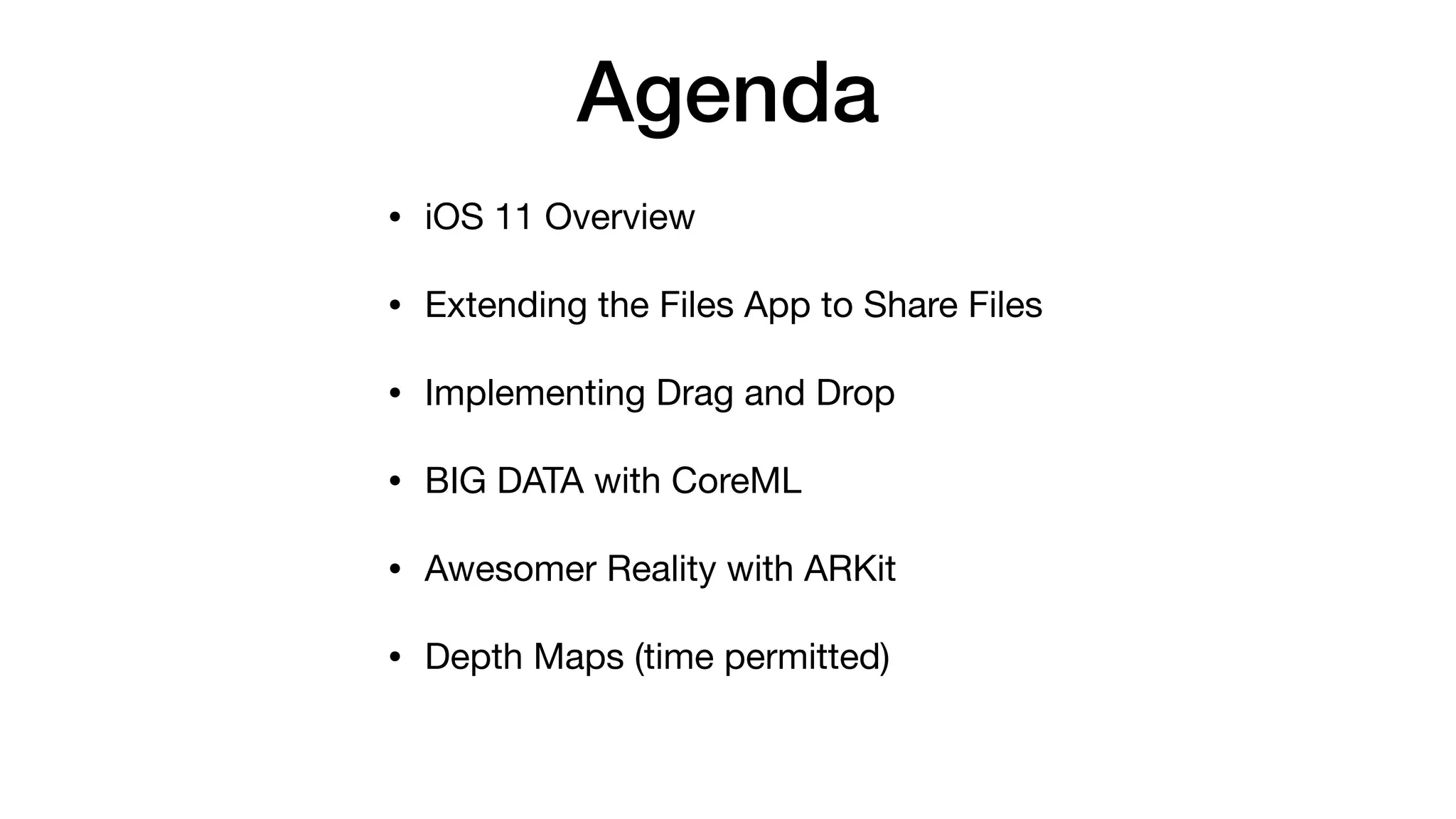 Agenda

• iOS 11 Overview

• Extending the Files App to Share Files

• Implementing Drag and Drop

• BIG DATA with CoreML

• Awesomer Reality with ARKit

• Depth Maps (time permitted)